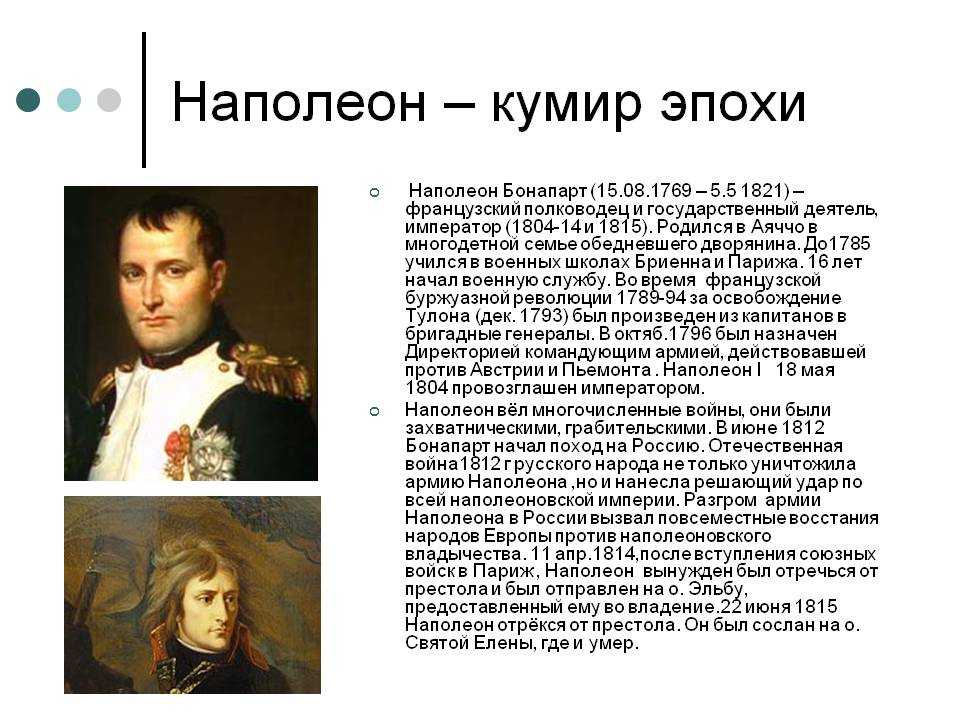 Наполеон – кумир эпохи

Наполеон Бонапарт (15.08.1769 – 5.5 1821) – французский полководец и государственный деятель, император (1804-14 и 1815). Родился в Аяччо в многодетной семье обедневшего дворянина. До1785 учился в военных школах Бриенна и Парижа. 16 лет начал военную службу. Во время французской буржуазной революции 1789-94 за освобождение Тулона (дек. 1793) был произведен из капитанов в бригадные генералы. В октяб.1796 был назначен Директорией командующим армией, действовавшей против Австрии и Пьемонта . Наполеон I 18 мая 1804 провозглашен императором.

Наполеон вёл многочисленные войны, они были захватническими, грабительскими. В июне 1812 Бонапарт начал поход на Россию. Отечественная война1812 г русского народа не только уничтожила армию Наполеона ,но и нанесла решающий удар по всей наполеоновской империи. Разгром армии Наполеона в России вызвал повсеместные восстания народов Европы против наполеоновского владычества. 11 апр.1814,после вступления союзных войск в Париж, Наполеон вынужден был отречься от престола и был отправлен на о. Эльбу, предоставленный ему во владение.22 июня 1815 Наполеон отрёкся от престола. Он был сослан на о. Святой Елены, где и умер.